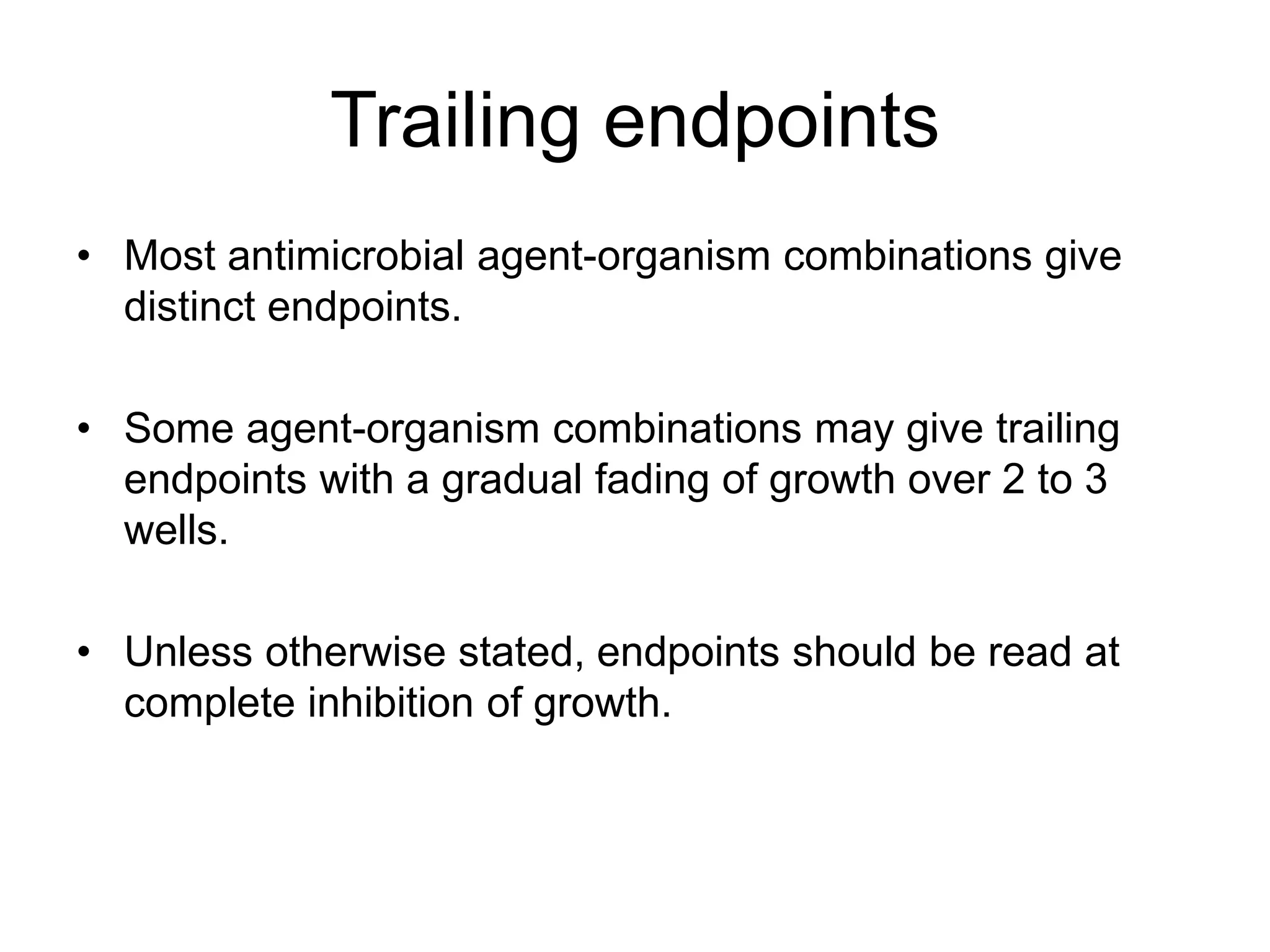 Trailing endpoints

• Most antimicrobial agent-organism combinations give distinct endpoints.

• Some agent-organism combinations may give trailing endpoints with a gradual fading of growth over 2 to 3 wells.

• Unless otherwise stated, endpoints should be read at complete inhibition of growth.